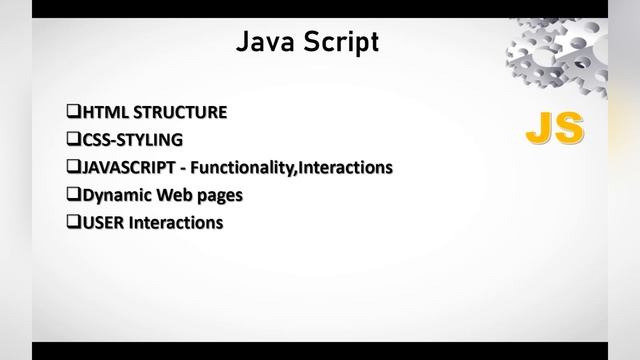 Java Script

❑HTML STRUCTURE
❑CSS-STYLING
❑JAVASCRIPT - Functionality,Interactions
❑Dynamic Web pages
❑USER Interactions

JS